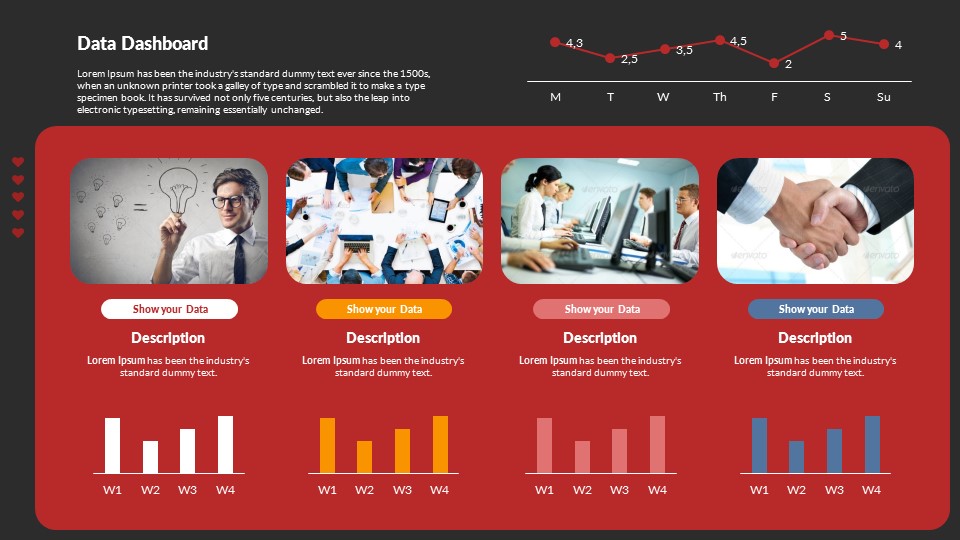 Data Dashboard

Lorem Ipsum has been the industry's standard dummy text ever since the 1500s, when an unknown printer took a galley of type and scrambled it to make a type specimen book. It has survived not only five centuries, but also the leap into electronic typesetting, remaining essentially unchanged.

4,3
2,5
3,5
4,5
2
5
4

M T W Th F S Su

Show your Data

Description

Lorem Ipsum has been the industry's standard dummy text.

W1 W2 W3 W4

Show your Data

Description

Lorem Ipsum has been the industry's standard dummy text.

W1 W2 W3 W4

Show your Data

Description

Lorem Ipsum has been the industry's standard dummy text.

W1 W2 W3 W4

Show your Data

Description

Lorem Ipsum has been the industry's standard dummy text.

W1 W2 W3 W4